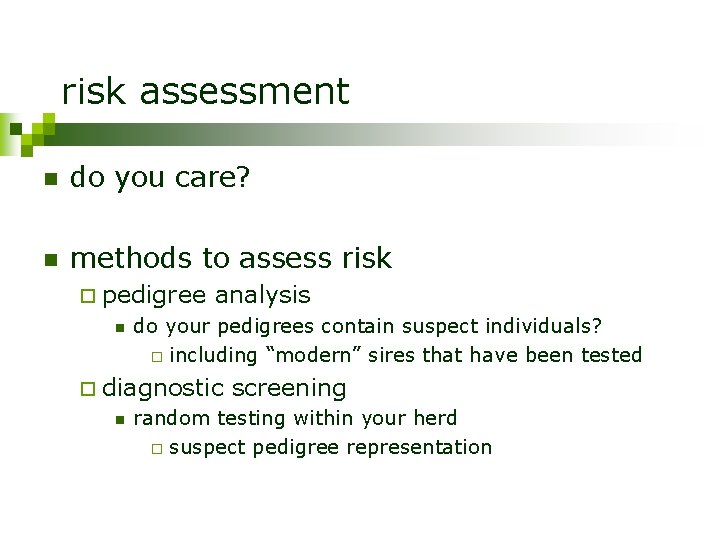 risk assessment

- do you care?

- methods to assess risk
  - pedigree analysis
    - do your pedigrees contain suspect individuals?
      - including “modern” sires that have been tested
  - diagnostic screening
    - random testing within your herd
      - suspect pedigree representation